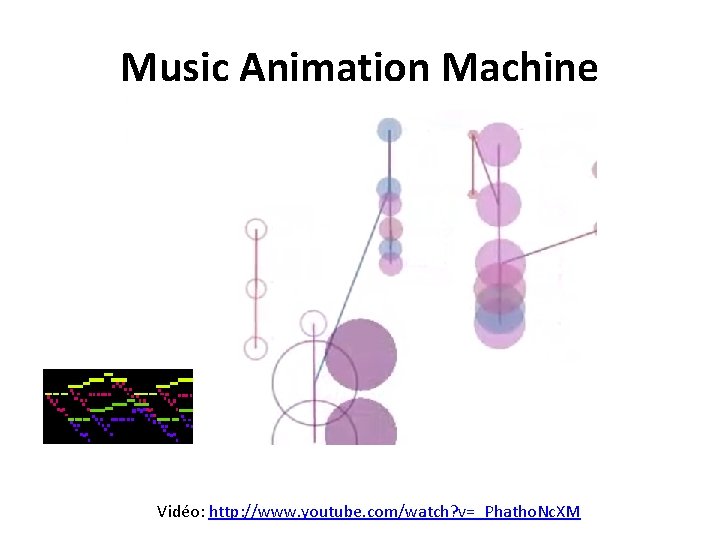 Music Animation Machine

Vidéo: http://www.youtube.com/watch?v=_PhathoNcXM